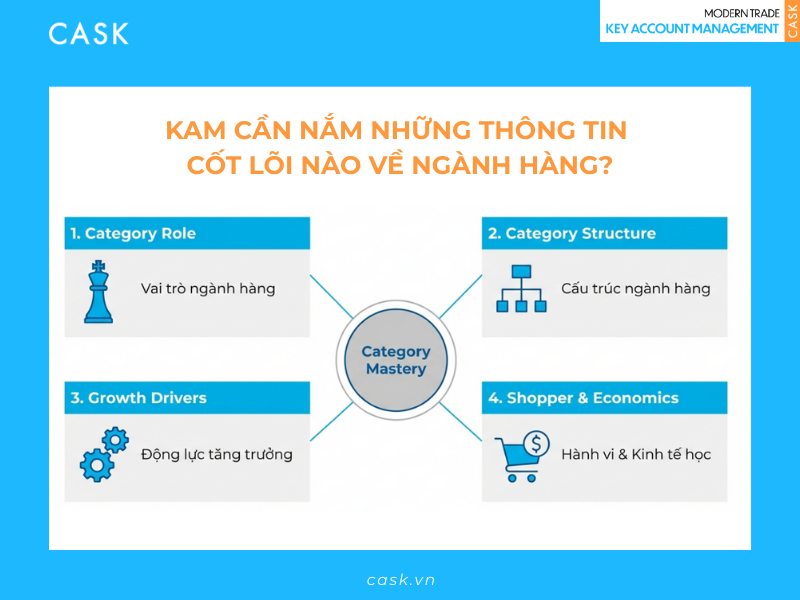 CASK

MODERN TRADE
KEY ACCOUNT MANAGEMENT
CASK

KAM CẦN NẮM NHỮNG THÔNG TIN CỐT LÕI NÀO VỀ NGÀNH HÀNG?

1. Category Role
Vai trò ngành hàng

2. Category Structure
Cấu trúc ngành hàng

Category Mastery

3. Growth Drivers
Động lực tăng trưởng

4. Shopper & Economics
Hành vi & Kinh tế học

cask.vn